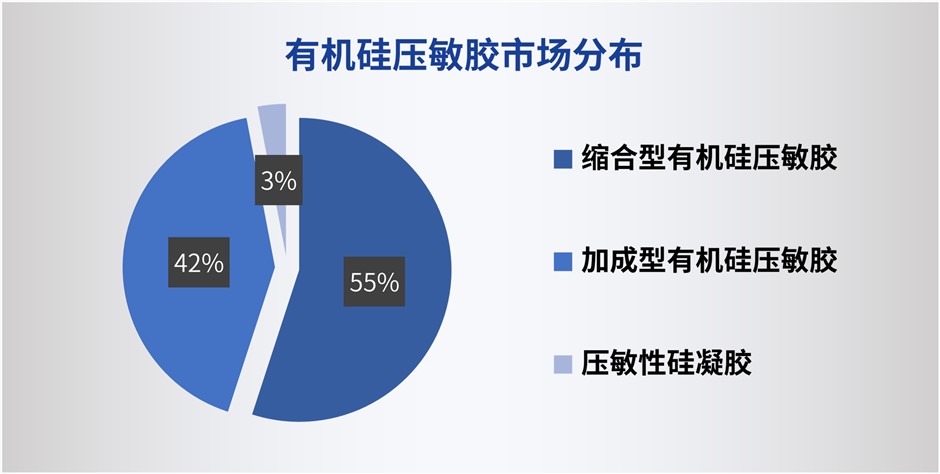 有机硅压敏胶市场分布

3%

42%

55%

缩合型有机硅压敏胶

加成型有机硅压敏胶

压敏性硅凝胶